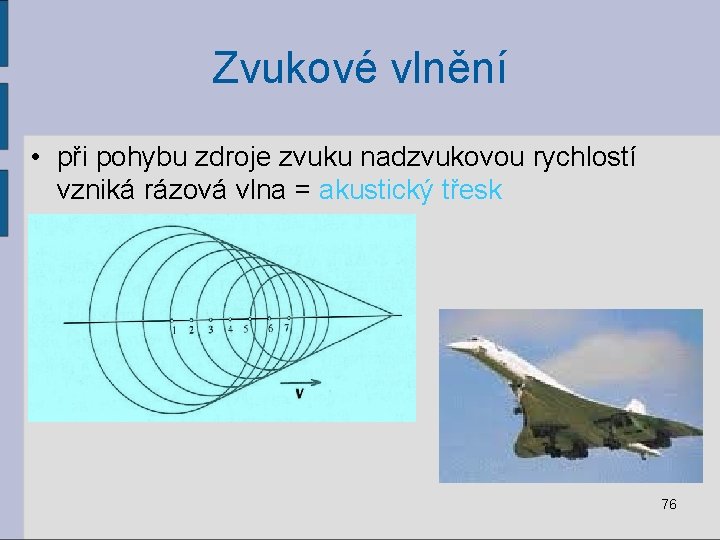 Zvukové vlnění

• při pohybu zdroje zvuku nadzvukovou rychlostí vzniká rázová vlna = akustický třesk

1 2 3 4 5 6 7

v

76